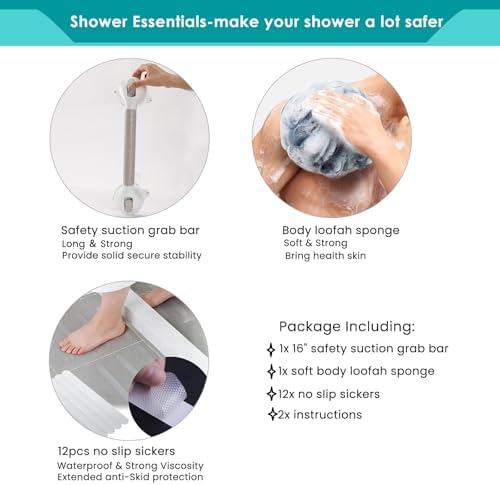 Shower Essentials-make your shower a lot safer

Safety suction grab bar
Long & Strong
Provide solid secure stability

Body loofah sponge
Soft & Strong
Bring health skin

12pcs no slip sickers
Waterproof & Strong Viscosity
Extended anti-Skid protection

Package Including:
1x 16" safety suction grab bar
1x soft body loofah sponge
12x no slip sickers
2x instructions